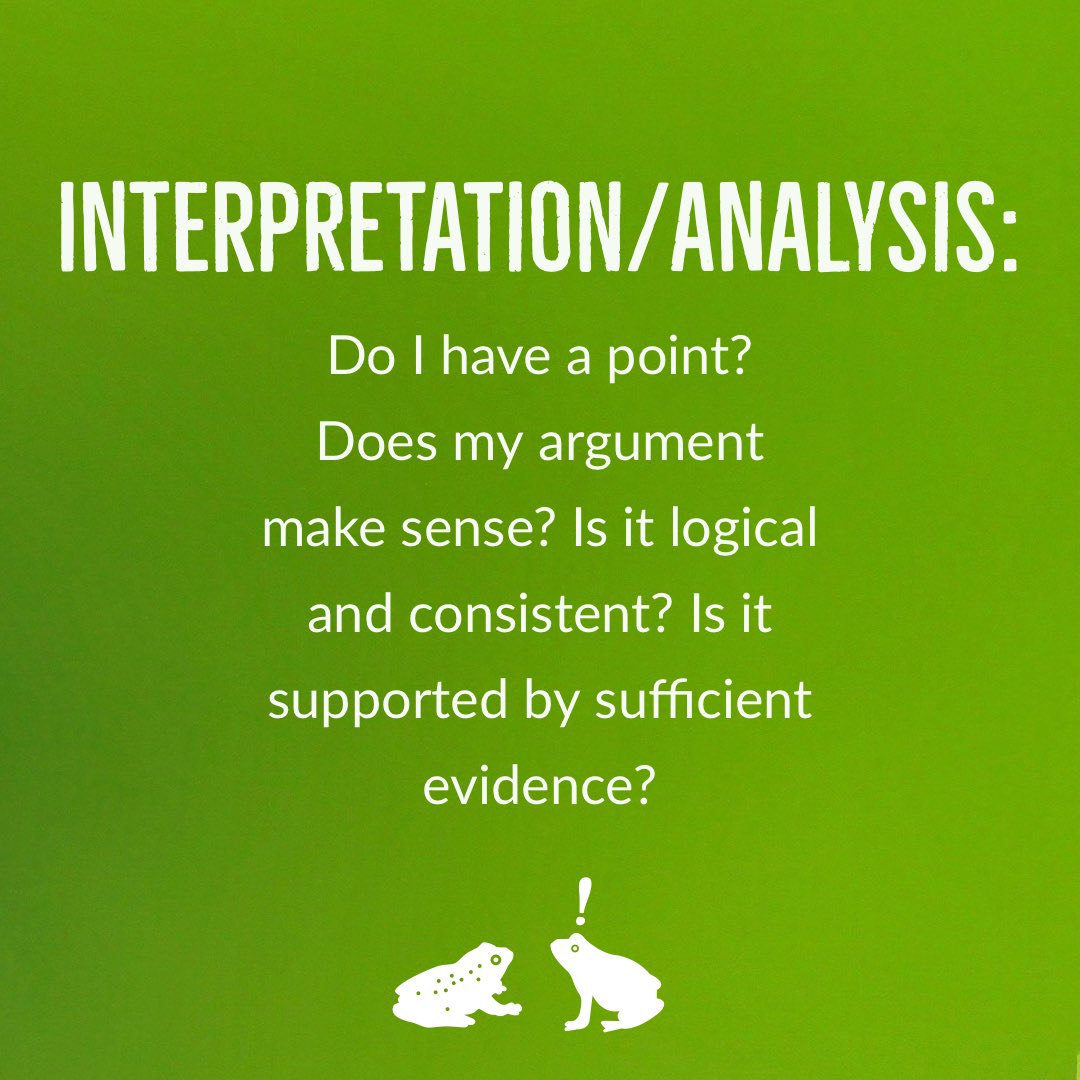 INTERPRETATION/ANALYSIS:

Do I have a point? Does my argument make sense? Is it logical and consistent? Is it supported by sufficient evidence?

!